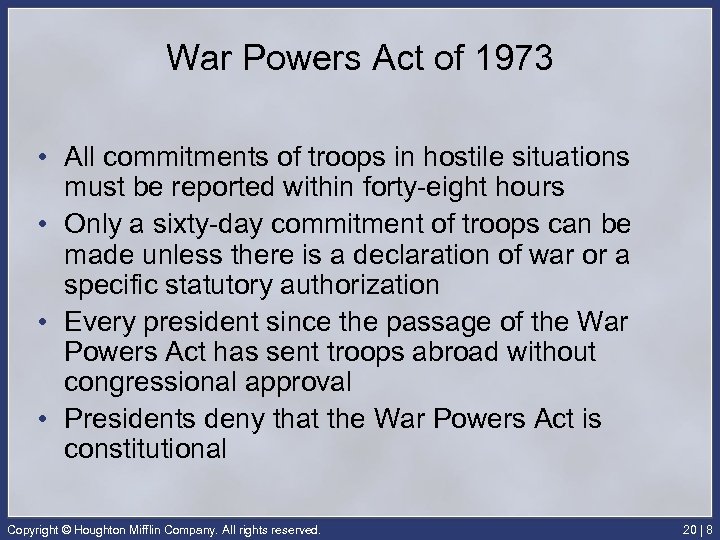 War Powers Act of 1973

• All commitments of troops in hostile situations must be reported within forty-eight hours
• Only a sixty-day commitment of troops can be made unless there is a declaration of war or a specific statutory authorization
• Every president since the passage of the War Powers Act has sent troops abroad without congressional approval
• Presidents deny that the War Powers Act is constitutional

Copyright © Houghton Mifflin Company. All rights reserved.

20 | 8